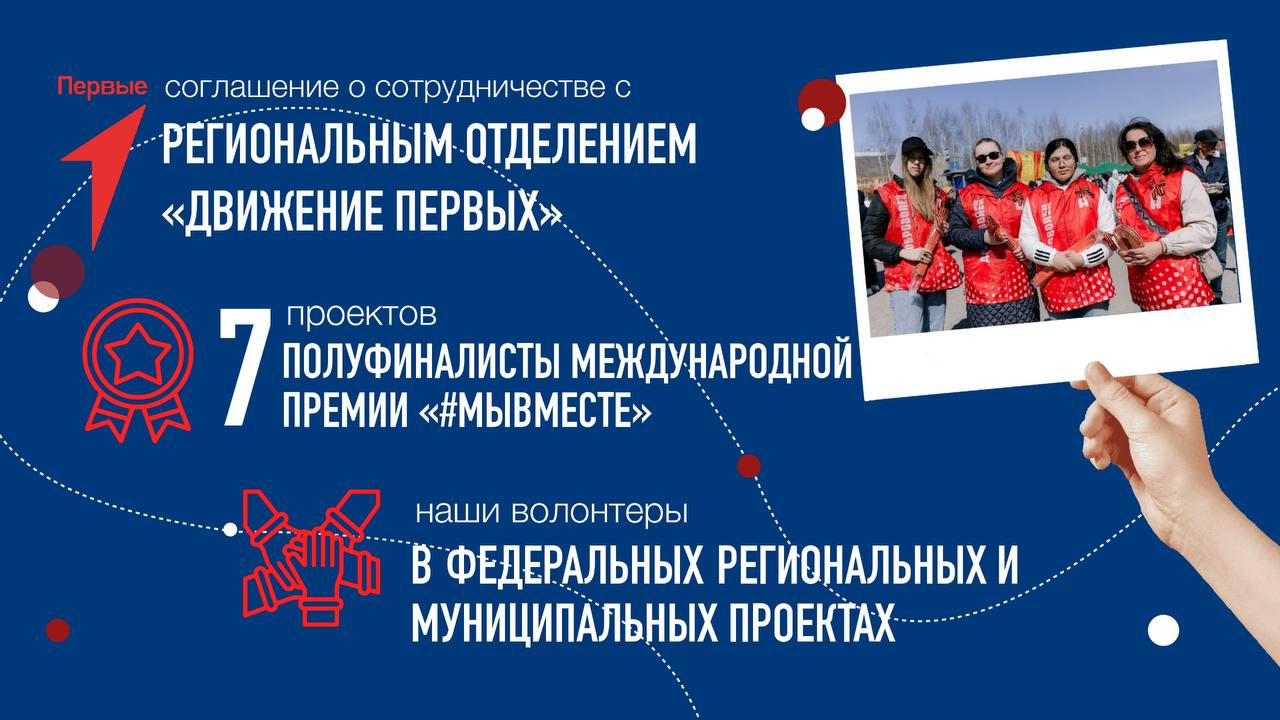 Первые соглашение о сотрудничестве с
РЕГИОНАЛЬНЫМ ОТДЕЛЕНИЕМ «ДВИЖЕНИЕ ПЕРВЫХ»

7 проектов
ПОЛУФИНАЛИСТЫ МЕЖДУНАРОДНОЙ ПРЕМИИ «#МЫВМЕСТЕ»

наши волонтеры
В ФЕДЕРАЛЬНЫХ РЕГИОНАЛЬНЫХ И МУНИЦИПАЛЬНЫХ ПРОЕКТАХ